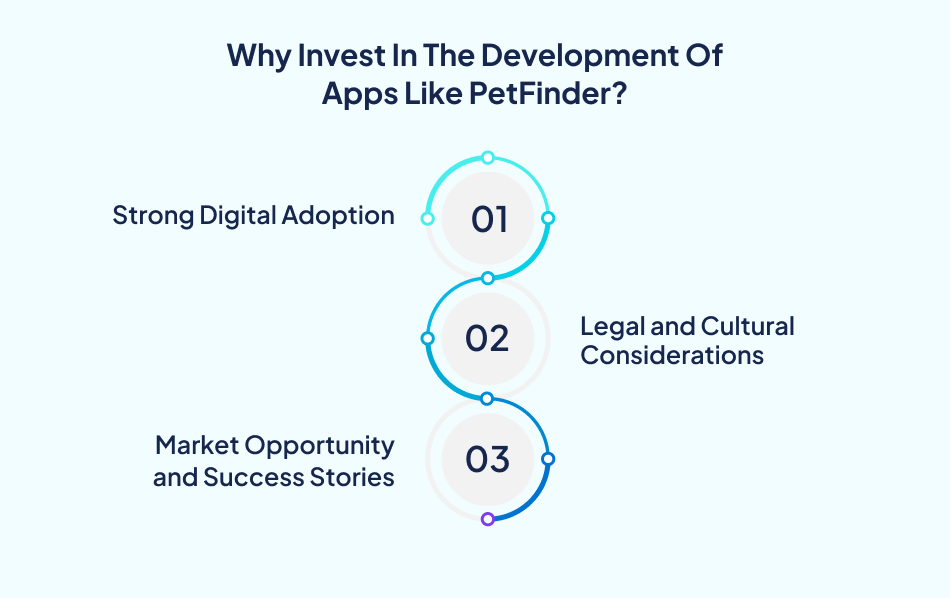 Why Invest In The Development Of Apps Like PetFinder?

Strong Digital Adoption

01

02

Legal and Cultural Considerations

Market Opportunity and Success Stories

03